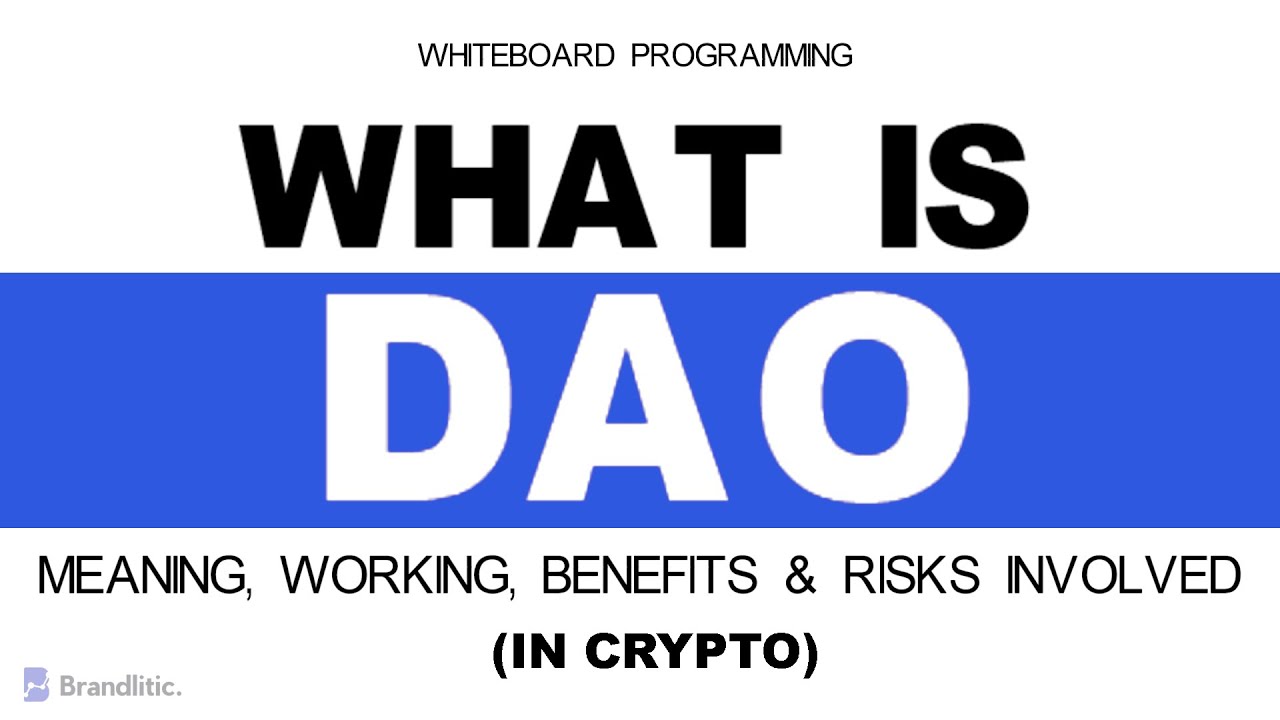 WHITEBOARD PROGRAMMING

WHAT IS

DAO

MEANING, WORKING, BENEFITS & RISKS INVOLVED

(IN CRYPTO)

Brandlitic.